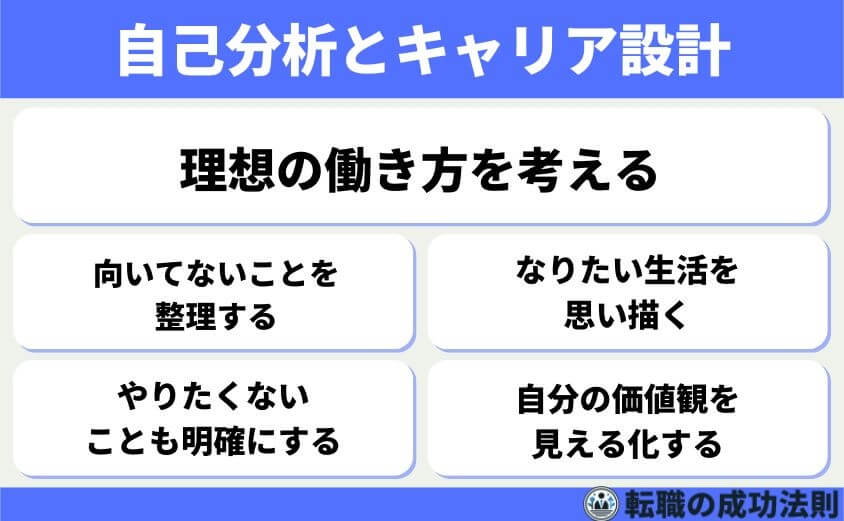 自己分析とキャリア設計

理想の働き方を考える

向いてないことを整理する

なりたい生活を思い描く

やりたくないことも明確にする

自分の価値観を見える化する

転職の成功法則